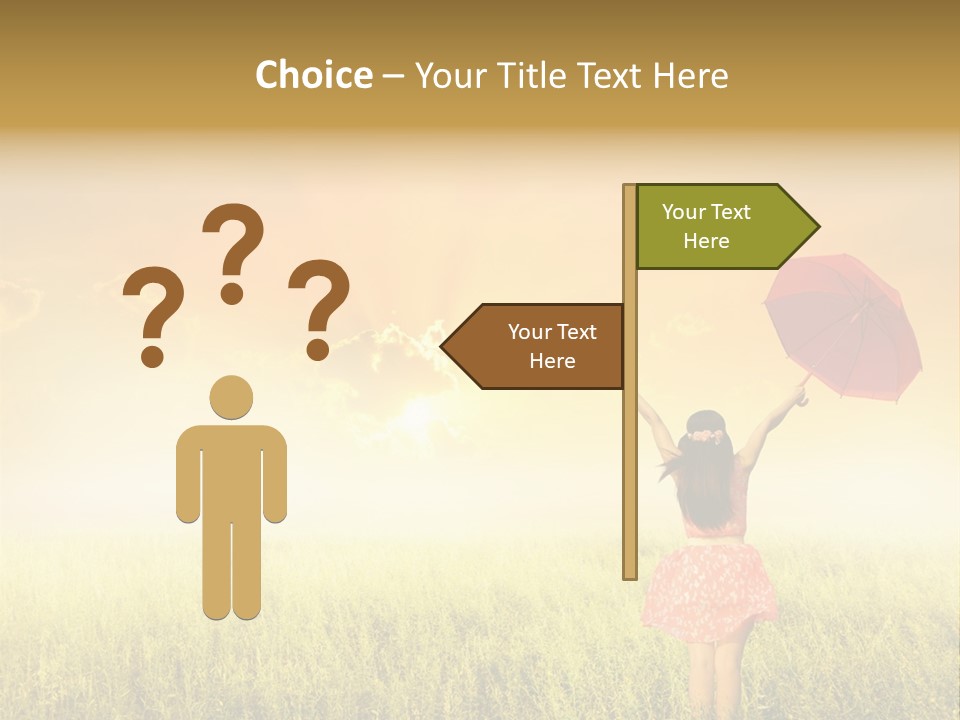 Choice – Your Title Text Here

? ? ?

Your Text Here

Your Text Here